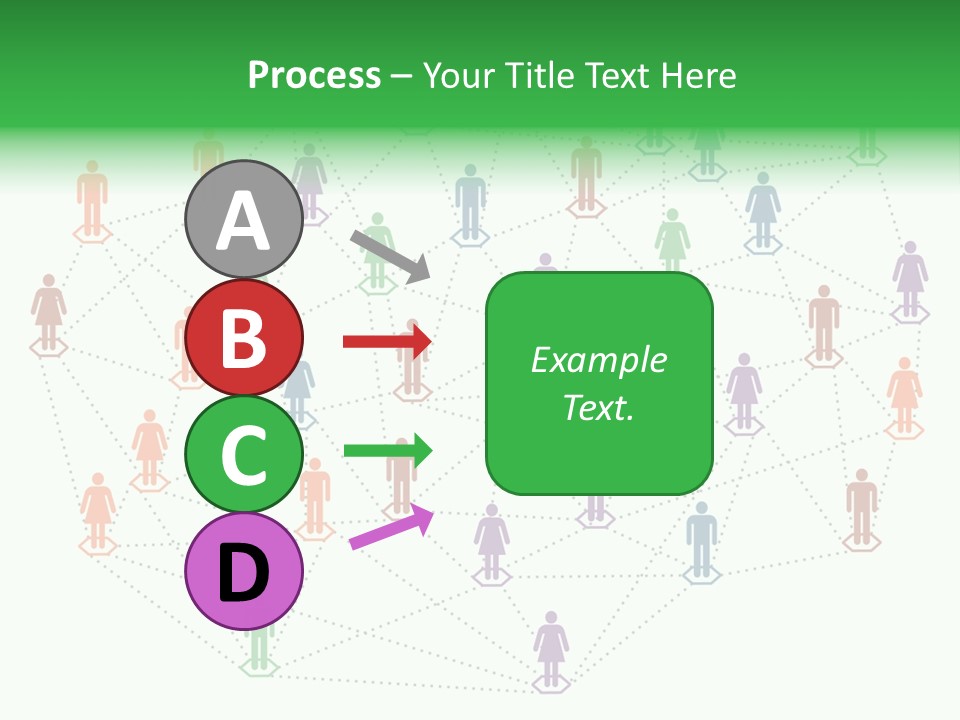 Process – Your Title Text Here

A

B

C

D

Example Text.